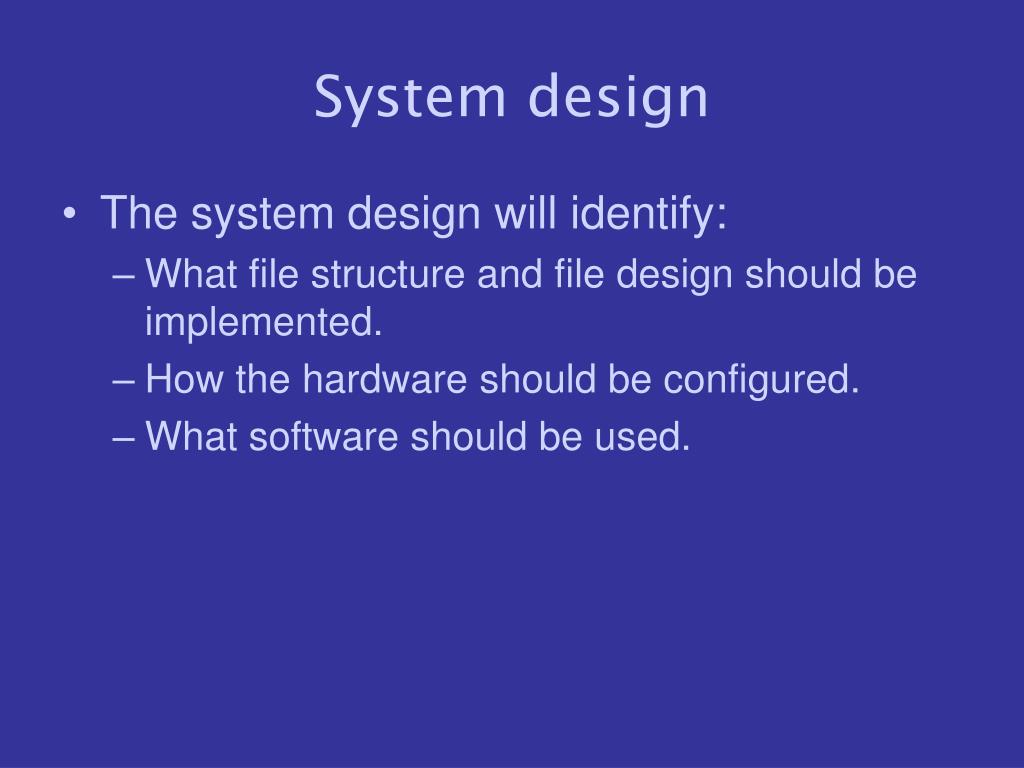 System design

• The system design will identify:
– What file structure and file design should be implemented.
– How the hardware should be configured.
– What software should be used.